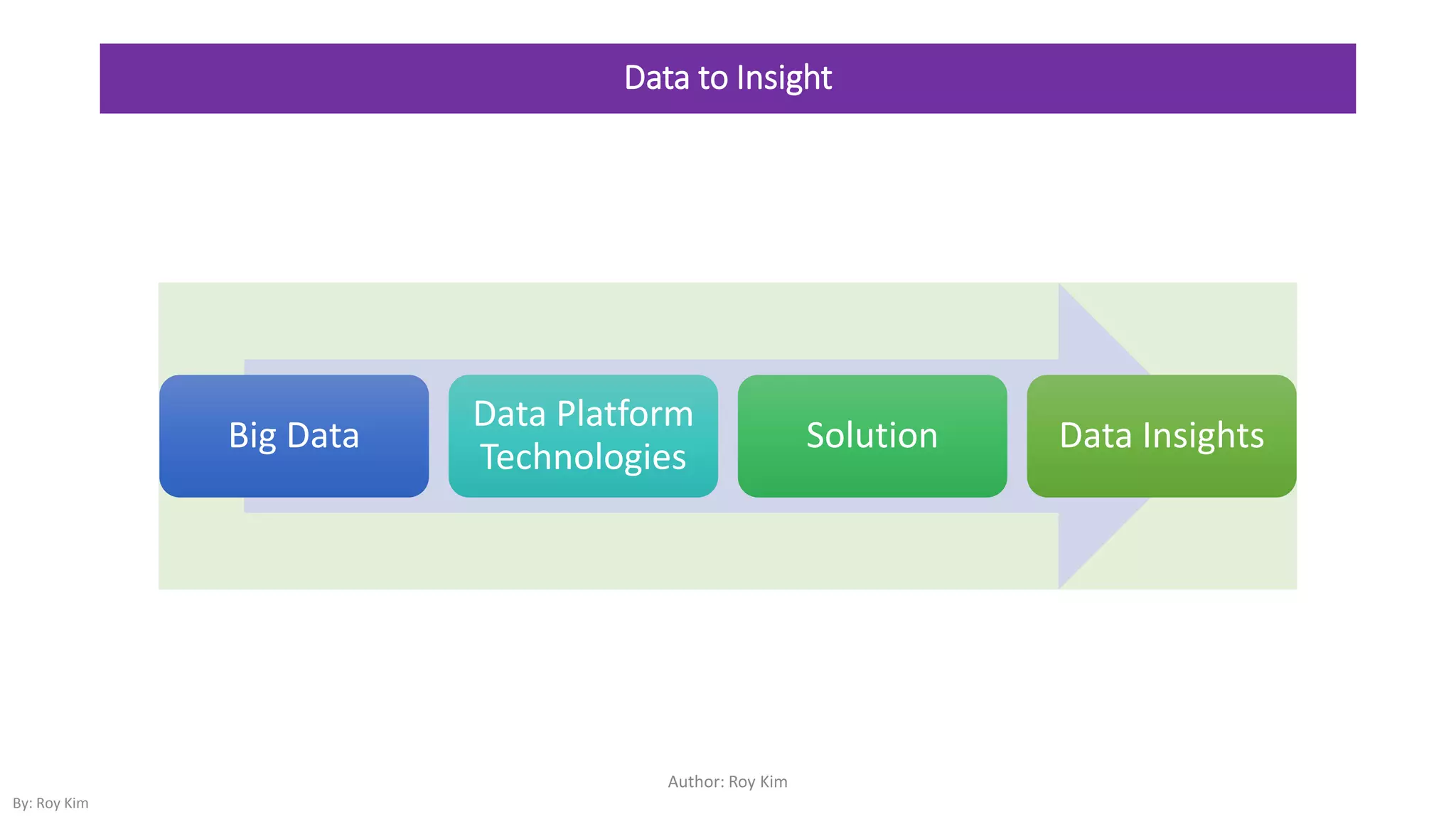 Data to Insight

Big Data

Data Platform Technologies

Solution

Data Insights

Author: Roy Kim

By: Roy Kim